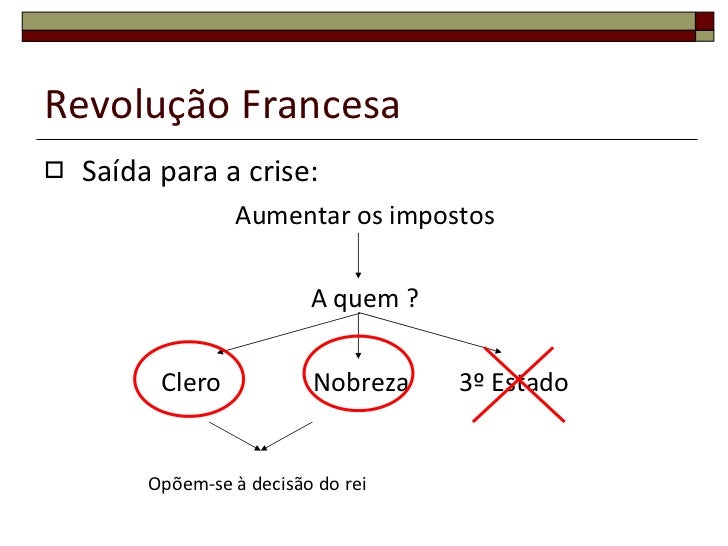 Revolução Francesa

Saída para a crise:

Aumentar os impostos

A quem ?

Clero

Nobreza

3º Estado

Opõem-se à decisão do rei